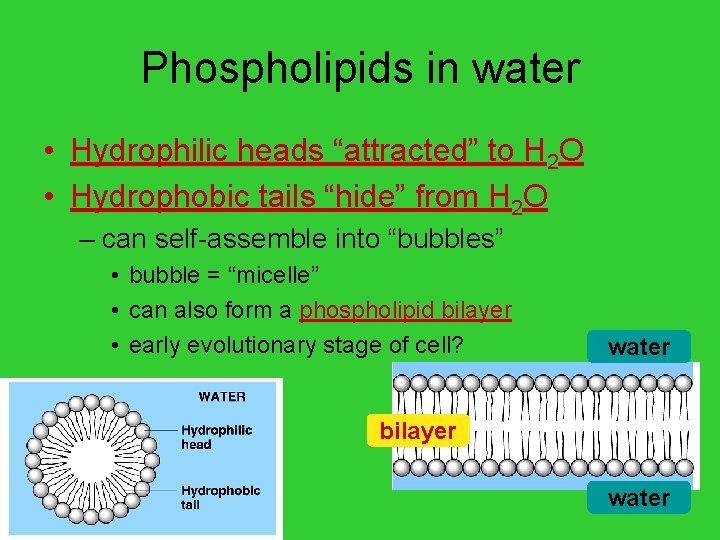 Phospholipids in water

• Hydrophilic heads “attracted” to $H_2O$
• Hydrophobic tails “hide” from $H_2O$
– can self-assemble into “bubbles”
• bubble = “micelle”
• can also form a phospholipid bilayer
• early evolutionary stage of cell?

WATER
Hydrophilic head
Hydrophobic tail

water
bilayer
water